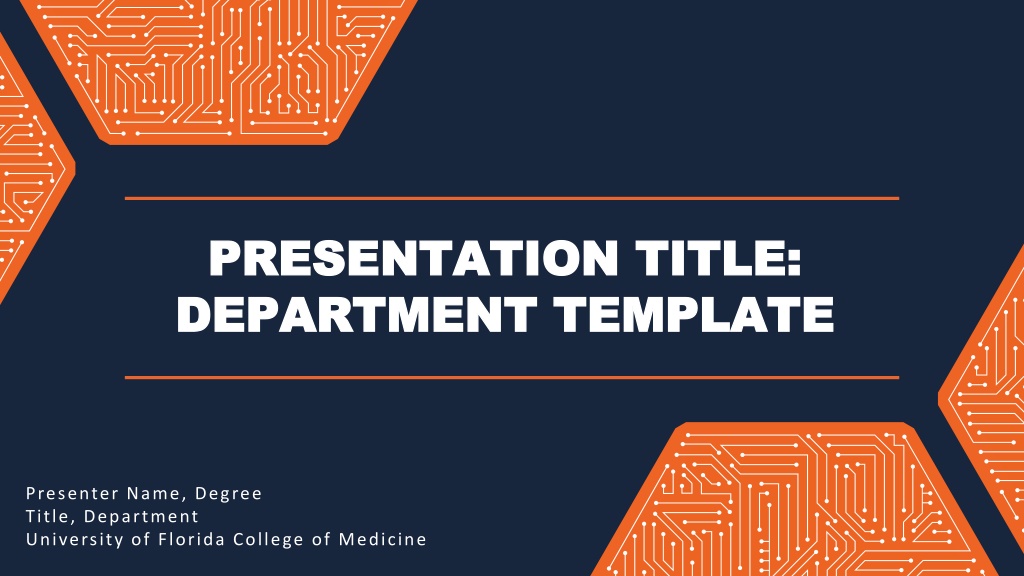 PRESENTATION TITLE: DEPARTMENT TEMPLATE

Presenter Name, Degree
Title, Department
University of Florida College of Medicine